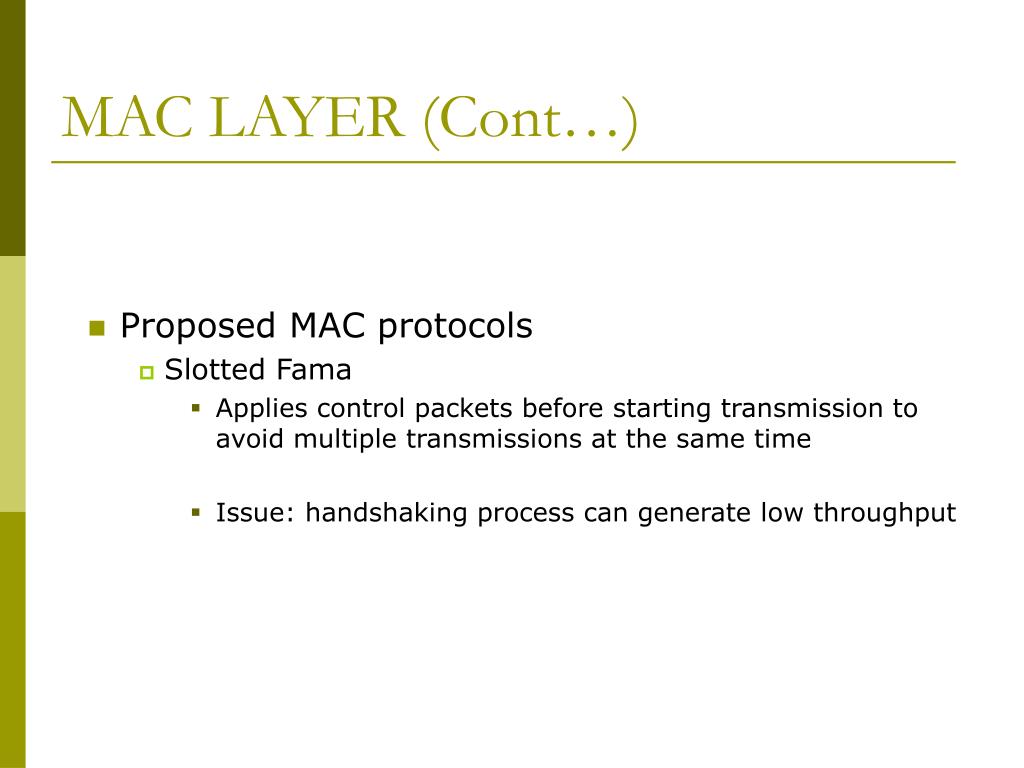 MAC LAYER (Cont…)

Proposed MAC protocols

Slotted Fama

Applies control packets before starting transmission to avoid multiple transmissions at the same time

Issue: handshaking process can generate low throughput